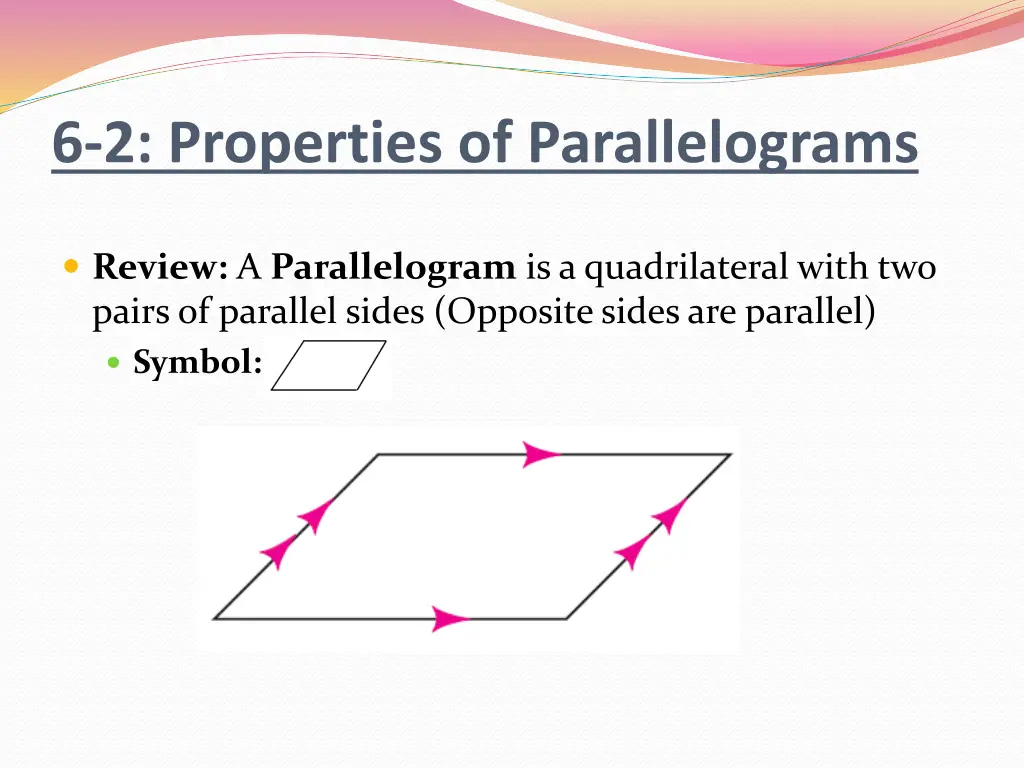 6-2: Properties of Parallelograms

Review: A Parallelogram is a quadrilateral with two pairs of parallel sides (Opposite sides are parallel)

Symbol: